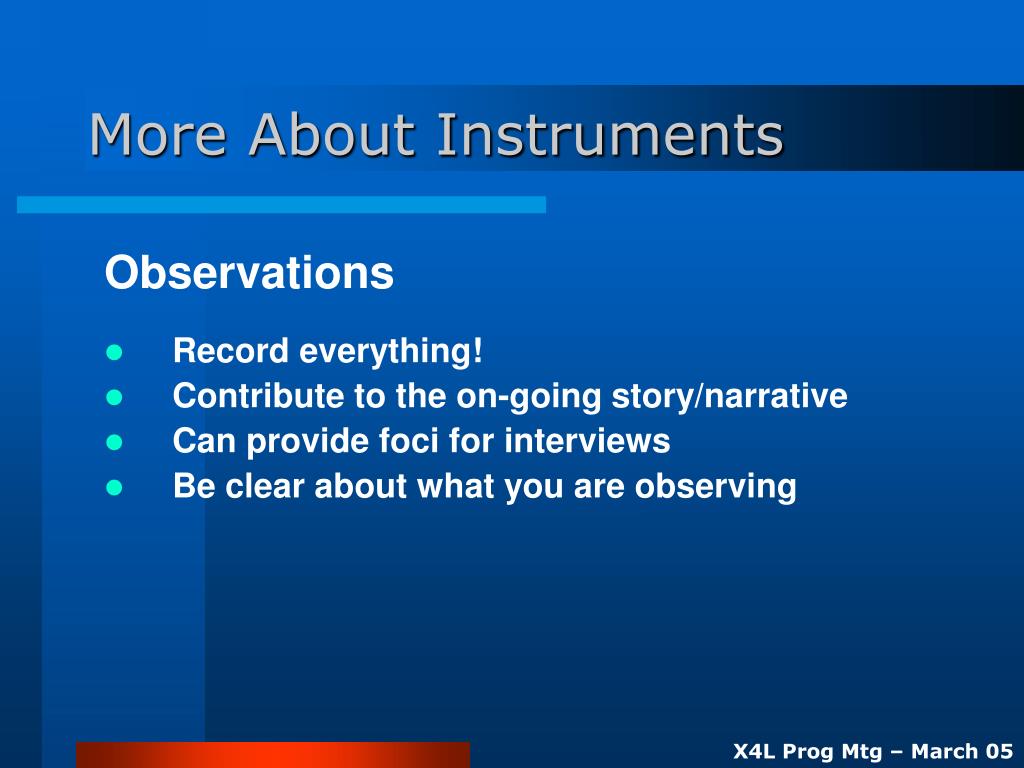 More About Instruments

Observations

- Record everything!
- Contribute to the on-going story/narrative
- Can provide foci for interviews
- Be clear about what you are observing

X4L Prog Mtg – March 05